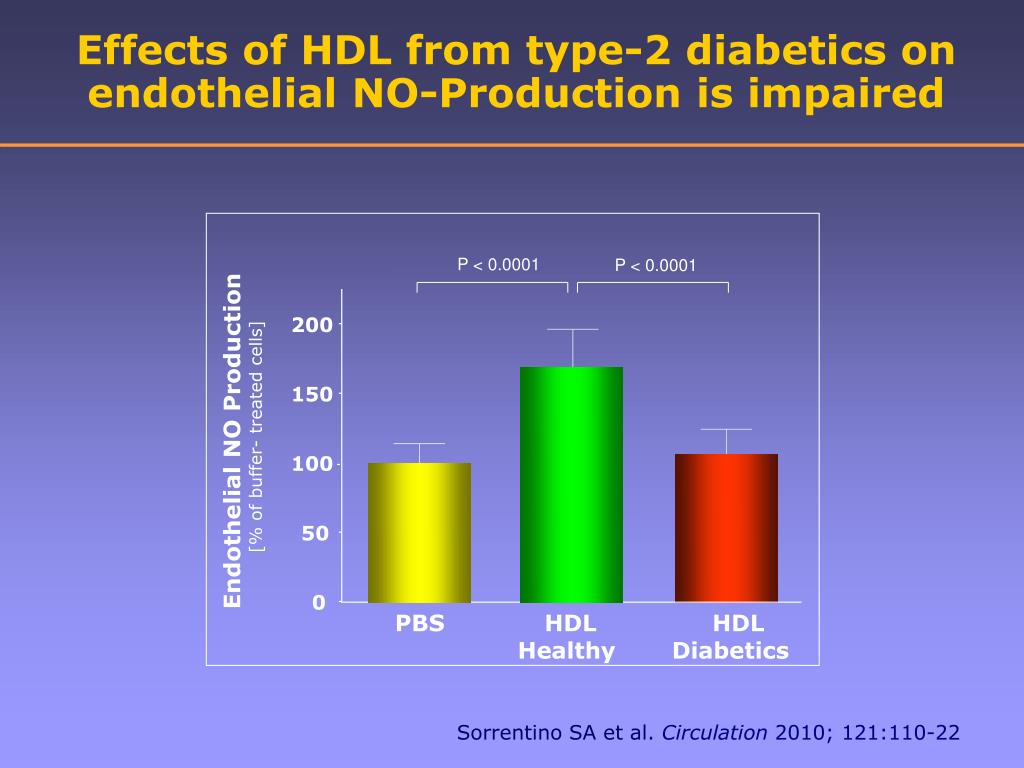 Effects of HDL from type-2 diabetics on endothelial NO-Production is impaired

P < 0.0001

P < 0.0001

Endothelial NO Production
[% of buffer- treated cells]

200
150
100
50
0

PBS
HDL Healthy
HDL Diabetics

Sorrentino SA et al. Circulation 2010; 121:110-22